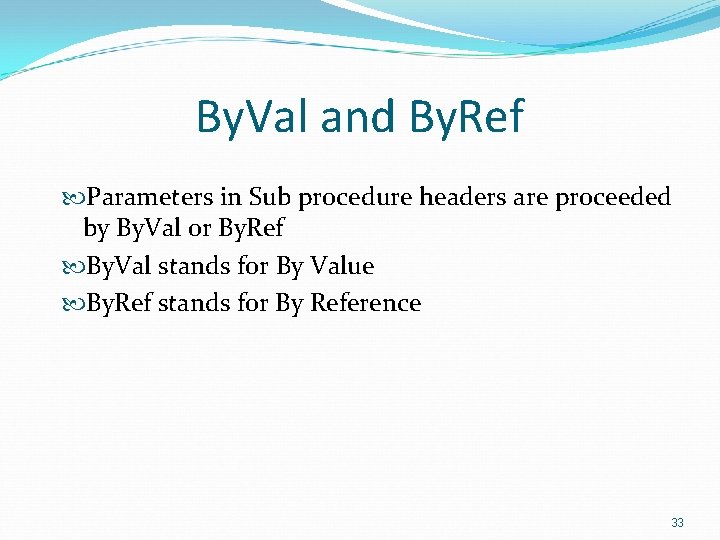 ByVal and ByRef

Parameters in Sub procedure headers are proceeded by ByVal or ByRef

ByVal stands for By Value

ByRef stands for By Reference

33